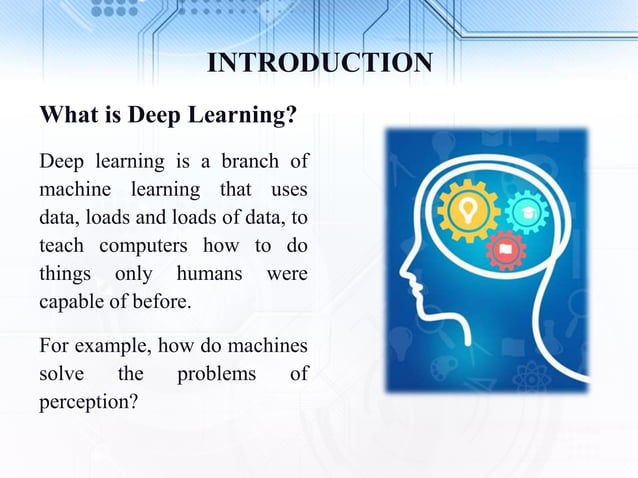 INTRODUCTION

What is Deep Learning?

Deep learning is a branch of machine learning that uses data, loads and loads of data, to teach computers how to do things only humans were capable of before.

For example, how do machines solve the problems of perception?